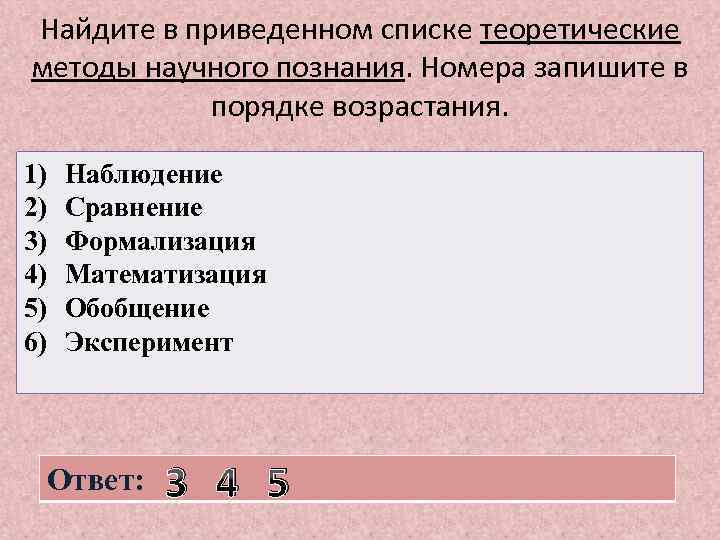 Найдите в приведенном списке теоретические методы научного познания. Номера запишите в порядке возрастания.

1) Наблюдение
2) Сравнение
3) Формализация
4) Математизация
5) Обобщение
6) Эксперимент

Ответ: 3 4 5